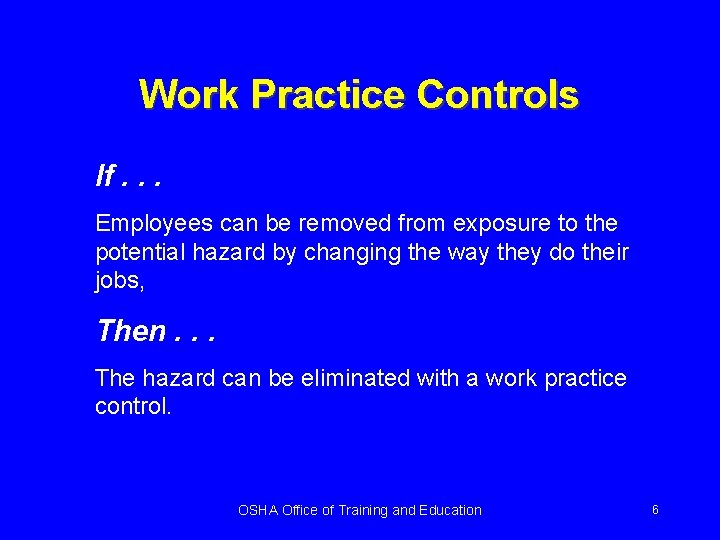 Work Practice Controls

If . . .

Employees can be removed from exposure to the potential hazard by changing the way they do their jobs,

Then . . .

The hazard can be eliminated with a work practice control.

OSHA Office of Training and Education

6